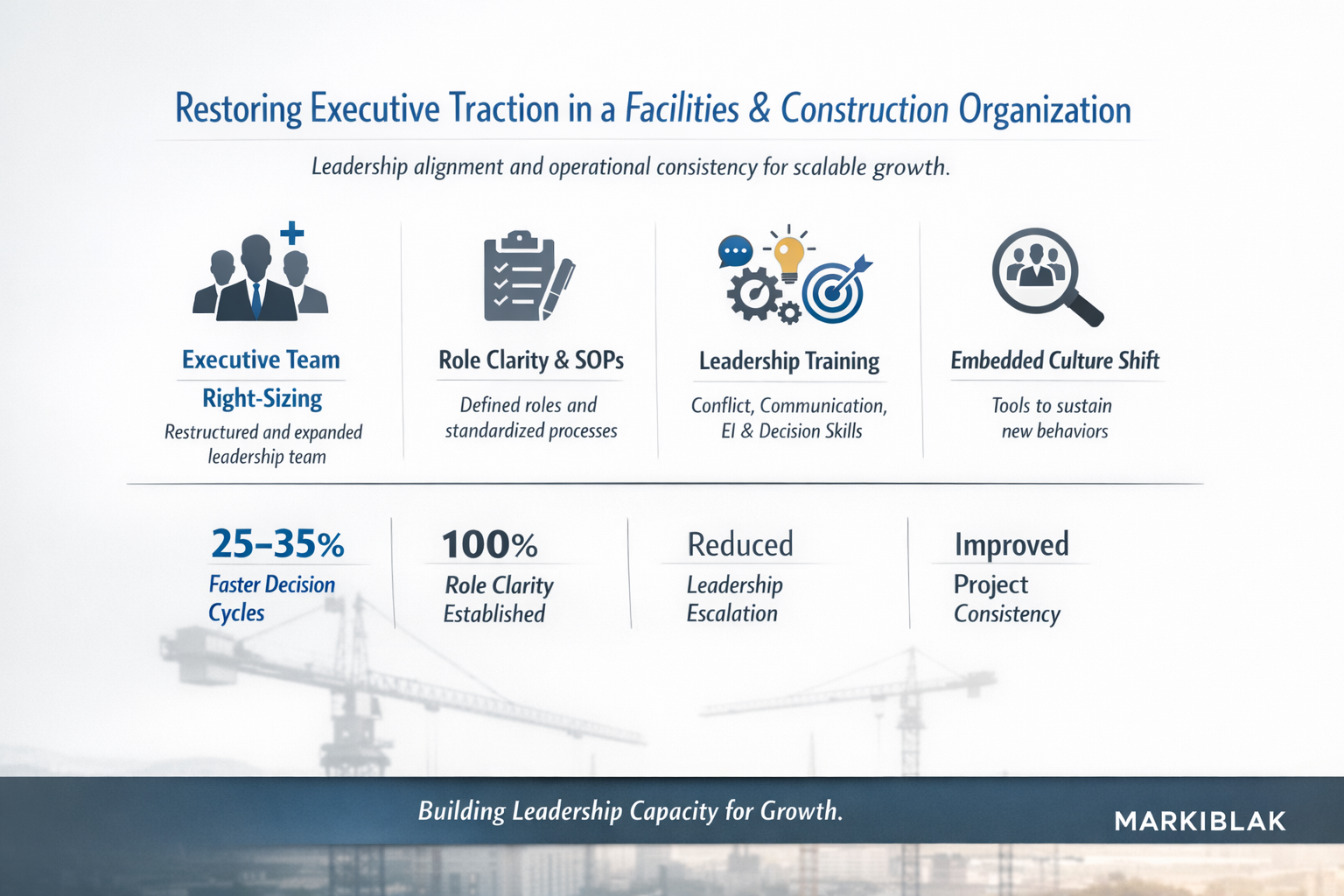 Restoring Executive Traction in a Facilities & Construction Organization

Leadership alignment and operational consistency for scalable growth.

Executive Team Right-Sizing

Restructured and expanded leadership team

Role Clarity & SOPs

Defined roles and standardized processes

Leadership Training

Conflict, Communication, EI & Decision Skills

Embedded Culture Shift

Tools to sustain new behaviors

25–35%

Faster Decision Cycles

100%

Role Clarity Established

Reduced

Leadership Escalation

Improved

Project Consistency

Building Leadership Capacity for Growth.

MARKIBLAK